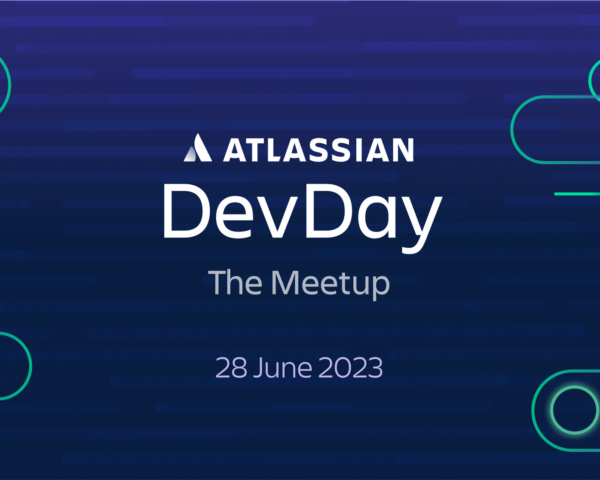 ATLASSIAN
DevDay
The Meetup

28 June 2023